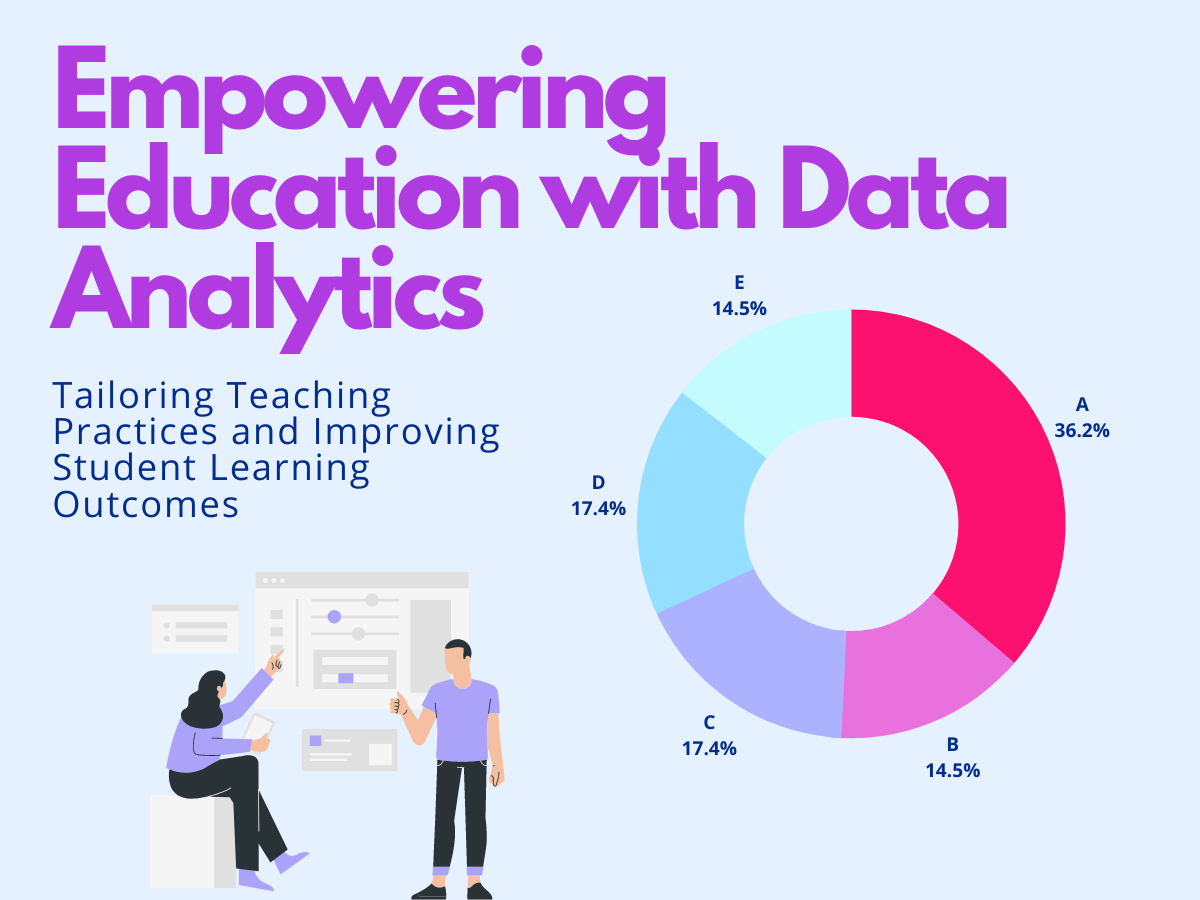 Empowering Education with Data Analytics

Tailoring Teaching Practices and Improving Student Learning Outcomes

E
14.5%

A
36.2%

D
17.4%

C
17.4%

B
14.5%